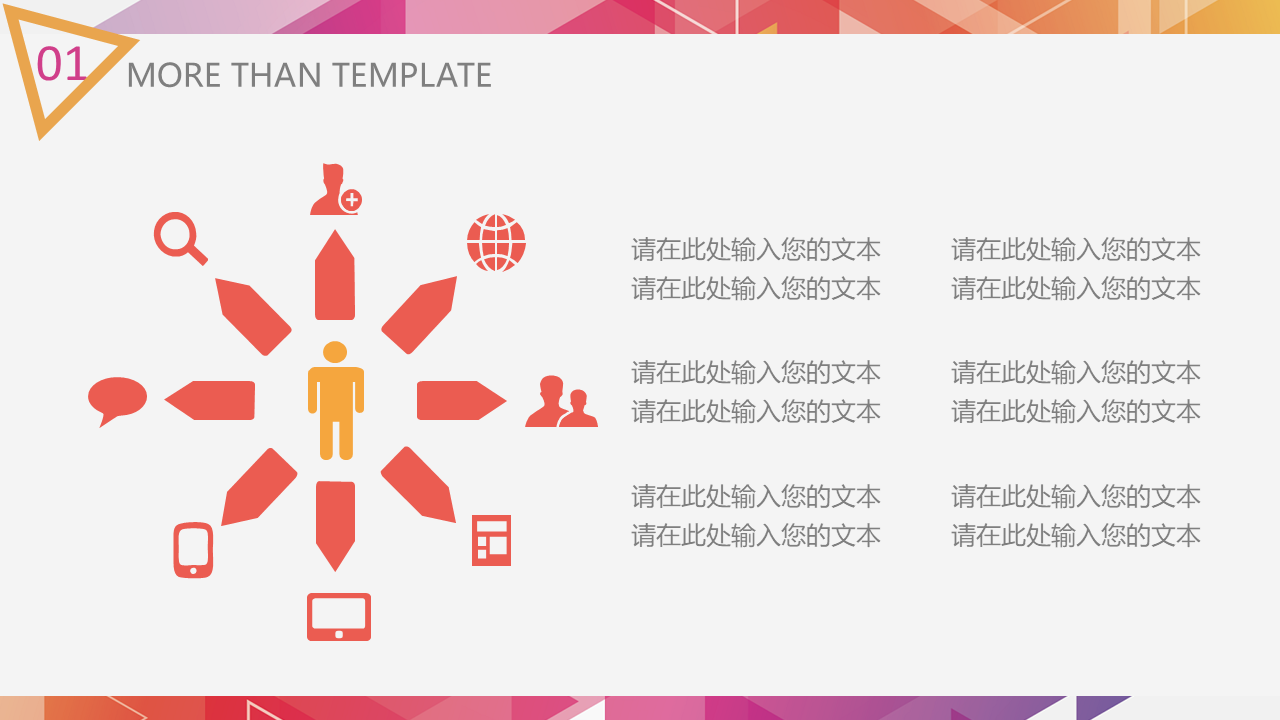 01
MORE THAN TEMPLATE

请在此处输入您的文本
请在此处输入您的文本

请在此处输入您的文本
请在此处输入您的文本

请在此处输入您的文本
请在此处输入您的文本

请在此处输入您的文本
请在此处输入您的文本

请在此处输入您的文本
请在此处输入您的文本

请在此处输入您的文本
请在此处输入您的文本